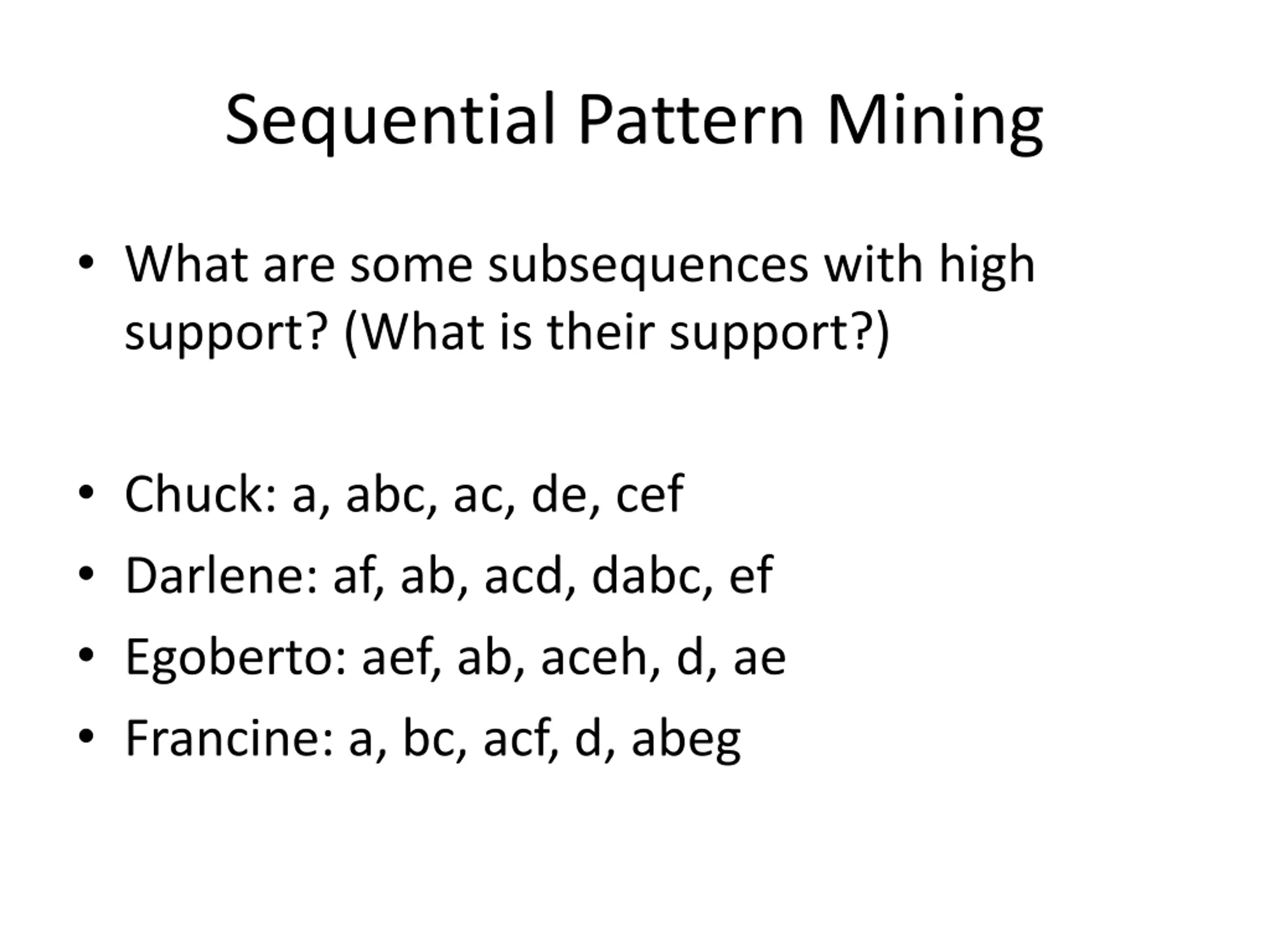 Sequential Pattern Mining

• What are some subsequences with high support? (What is their support?)

• Chuck: a, abc, ac, de, cef
• Darlene: af, ab, acd, dabc, ef
• Egoberto: aef, ab, aceh, d, ae
• Francine: a, bc, acf, d, abeg